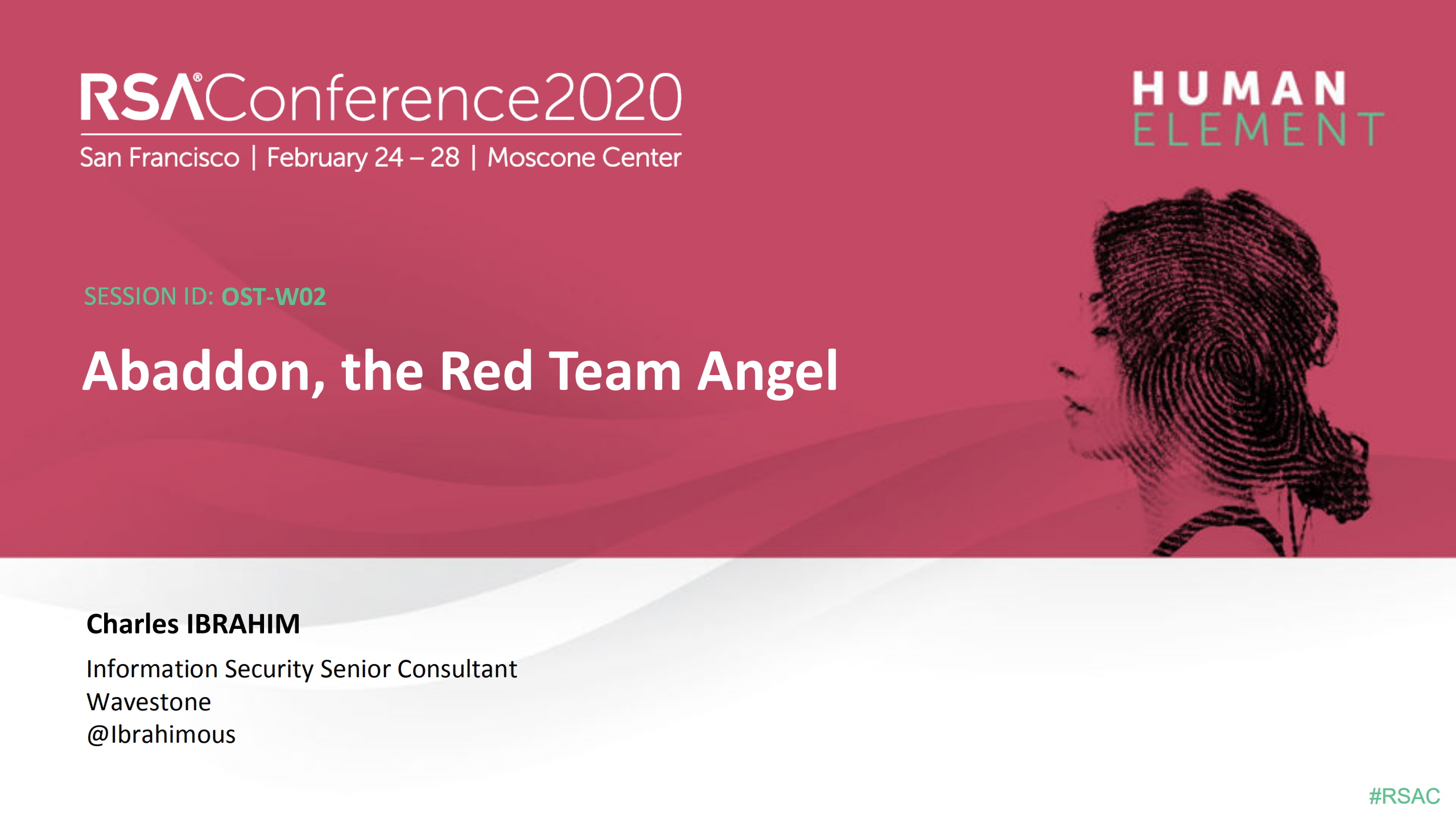 RSA®Conference2020

San Francisco | February 24 – 28 | Moscone Center

HUMAN ELEMENT

SESSION ID: OST-W02

Abaddon, the Red Team Angel

Charles IBRAHIM

Information Security Senior Consultant
Wavestone
@Ibrahimous

#RSAC